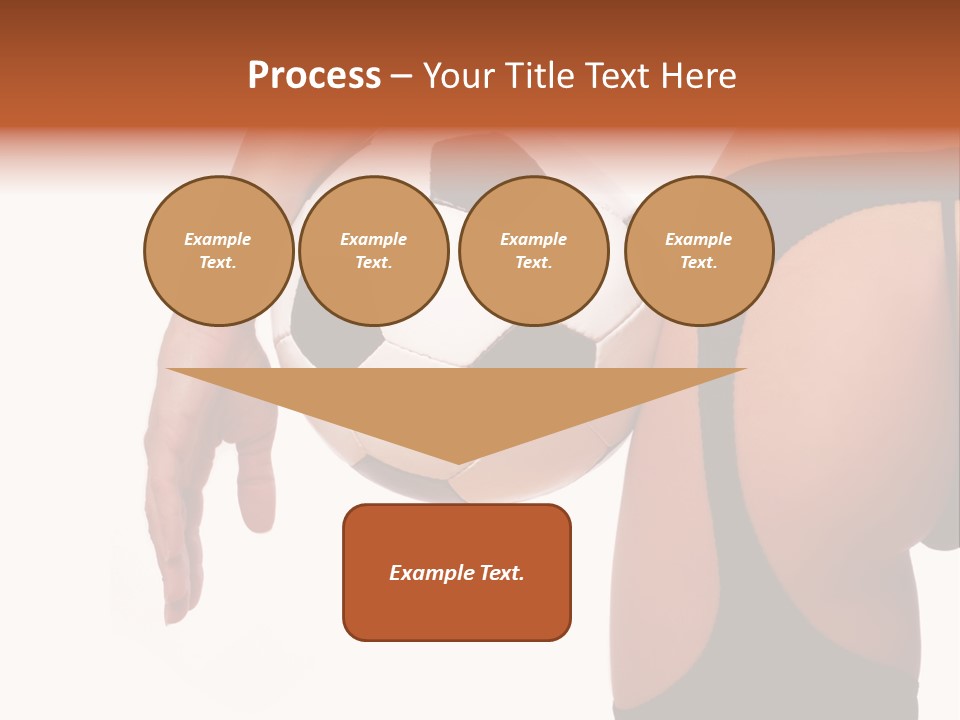 Process – Your Title Text Here

Example Text.

Example Text.

Example Text.

Example Text.

Example Text.